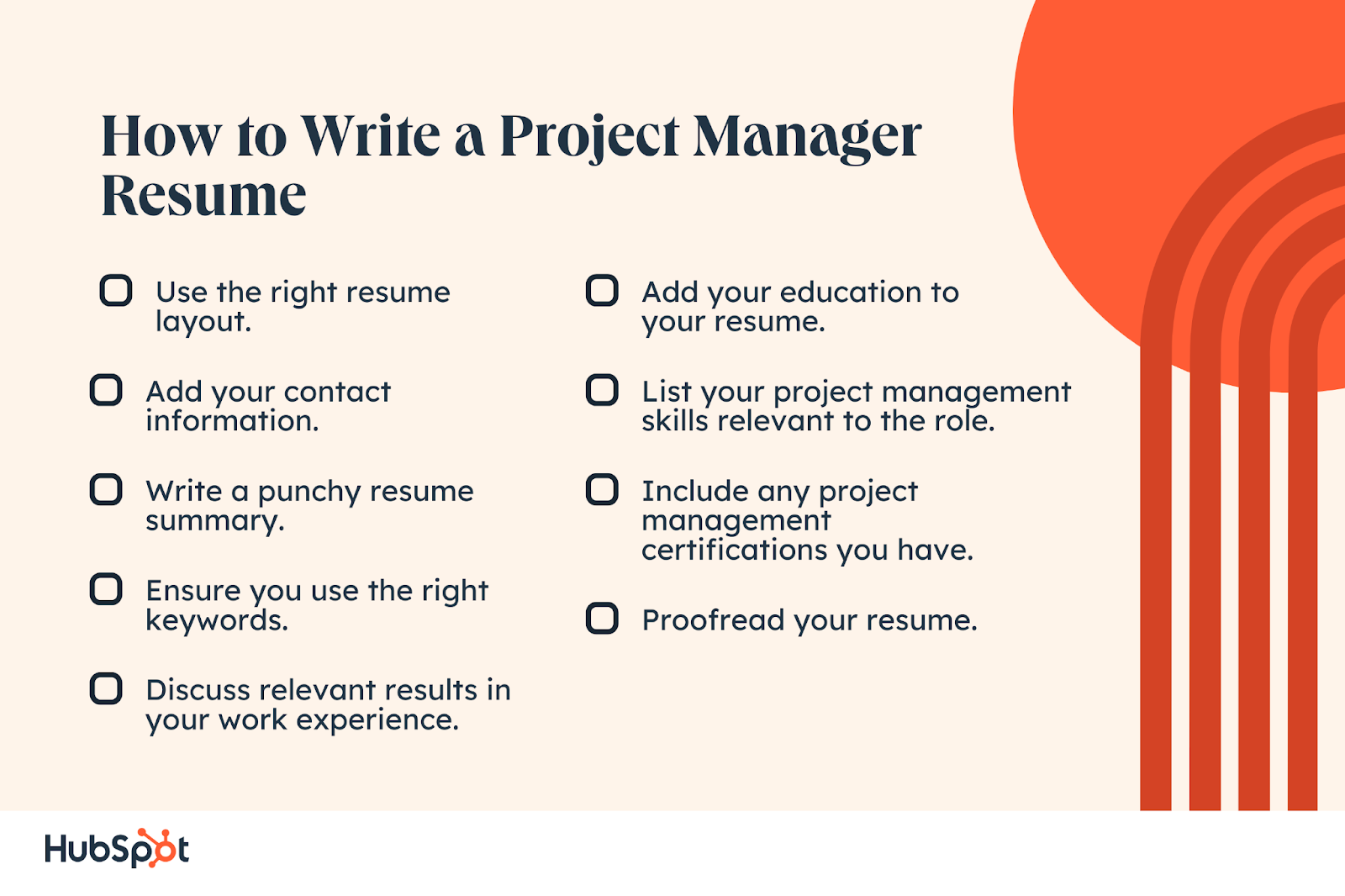 How to Write a Project Manager Resume

Use the right resume layout.

Add your contact information.

Write a punchy resume summary.

Ensure you use the right keywords.

Discuss relevant results in your work experience.

Add your education to your resume.

List your project management skills relevant to the role.

Include any project management certifications you have.

Proofread your resume.

HubSpot